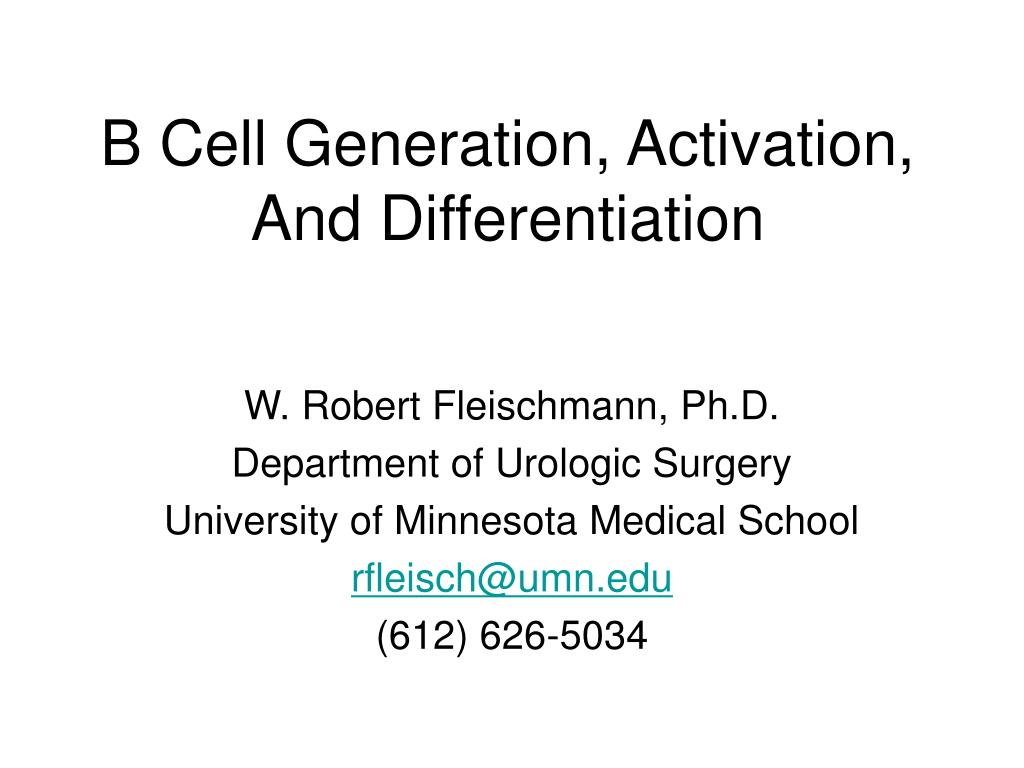 B Cell Generation, Activation, And Differentiation

W. Robert Fleischmann, Ph.D.
Department of Urologic Surgery
University of Minnesota Medical School
rfleisch@umn.edu
(612) 626-5034